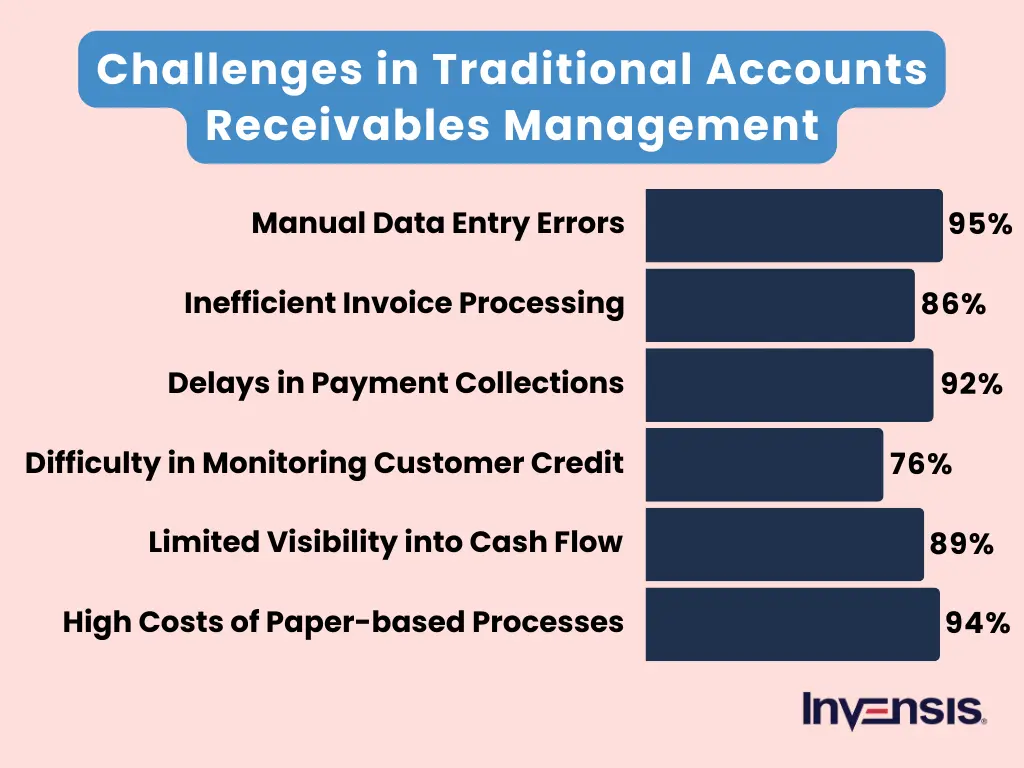 Challenges in Traditional Accounts Receivables Management

Manual Data Entry Errors 95%
Inefficient Invoice Processing 86%
Delays in Payment Collections 92%
Difficulty in Monitoring Customer Credit 76%
Limited Visibility into Cash Flow 89%
High Costs of Paper-based Processes 94%

INVENSIS